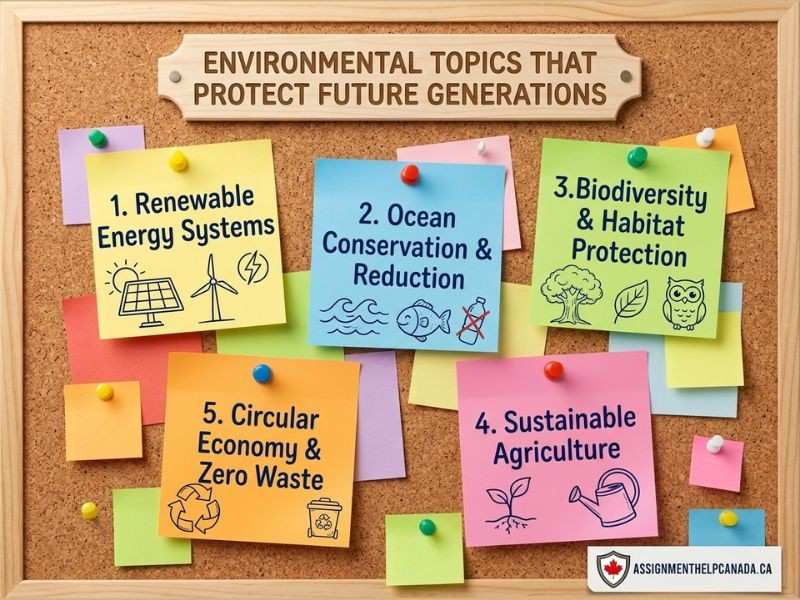 ENVIRONMENTAL TOPICS THAT PROTECT FUTURE GENERATIONS

1. Renewable Energy Systems

2. Ocean Conservation & Reduction

3.Biodiversity & Habitat Protection

5. Circular Economy & Zero Waste

4. Sustainable Agriculture

ASSIGNMENTHELPCANADA.CA